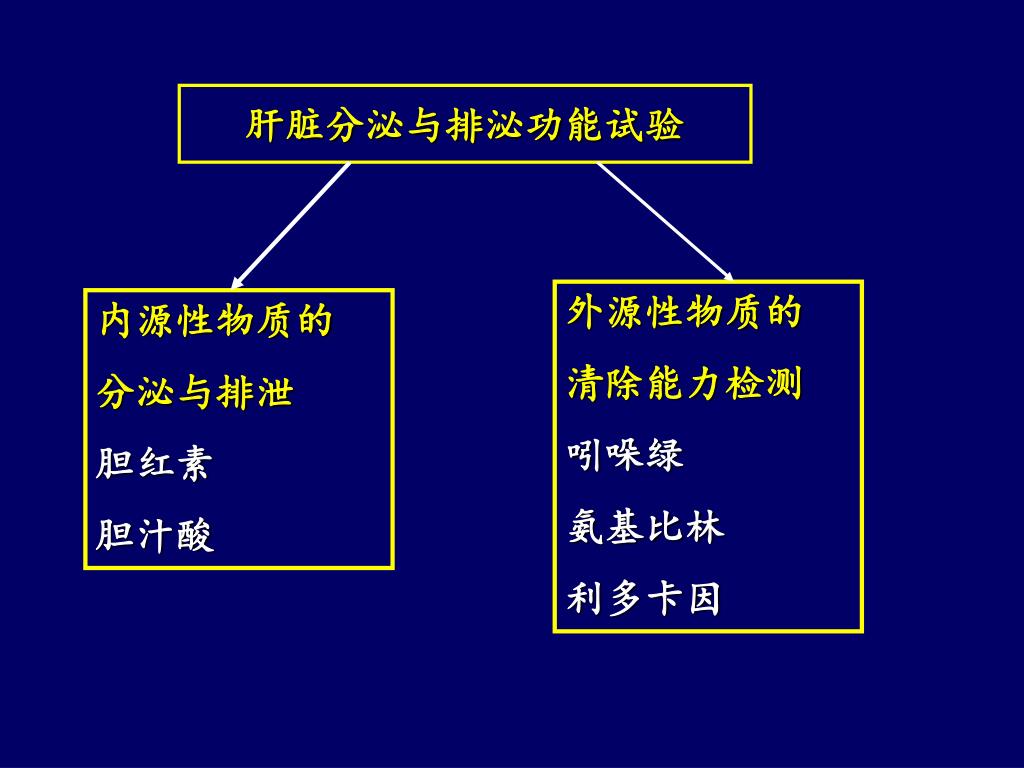 肝脏分泌与排泌功能试验

内源性物质的
分泌与排泄
胆红素
胆汁酸

外源性物质的
清除能力检测
吲哚绿
氨基比林
利多卡因